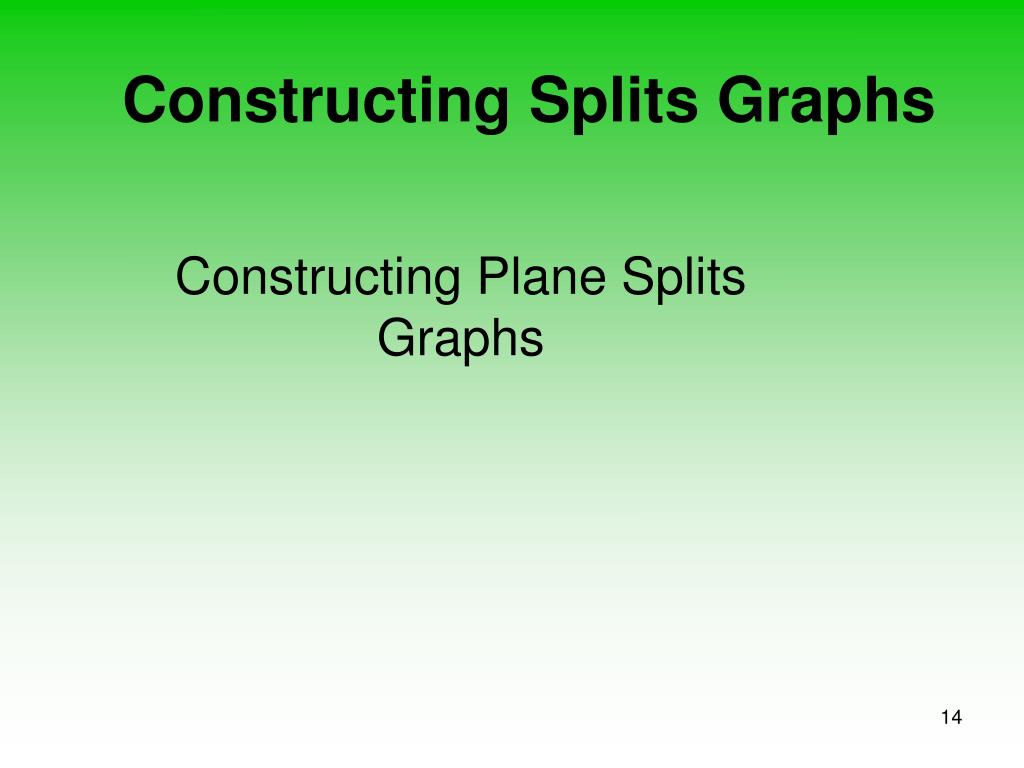 Constructing Splits Graphs

Constructing Plane Splits Graphs

14